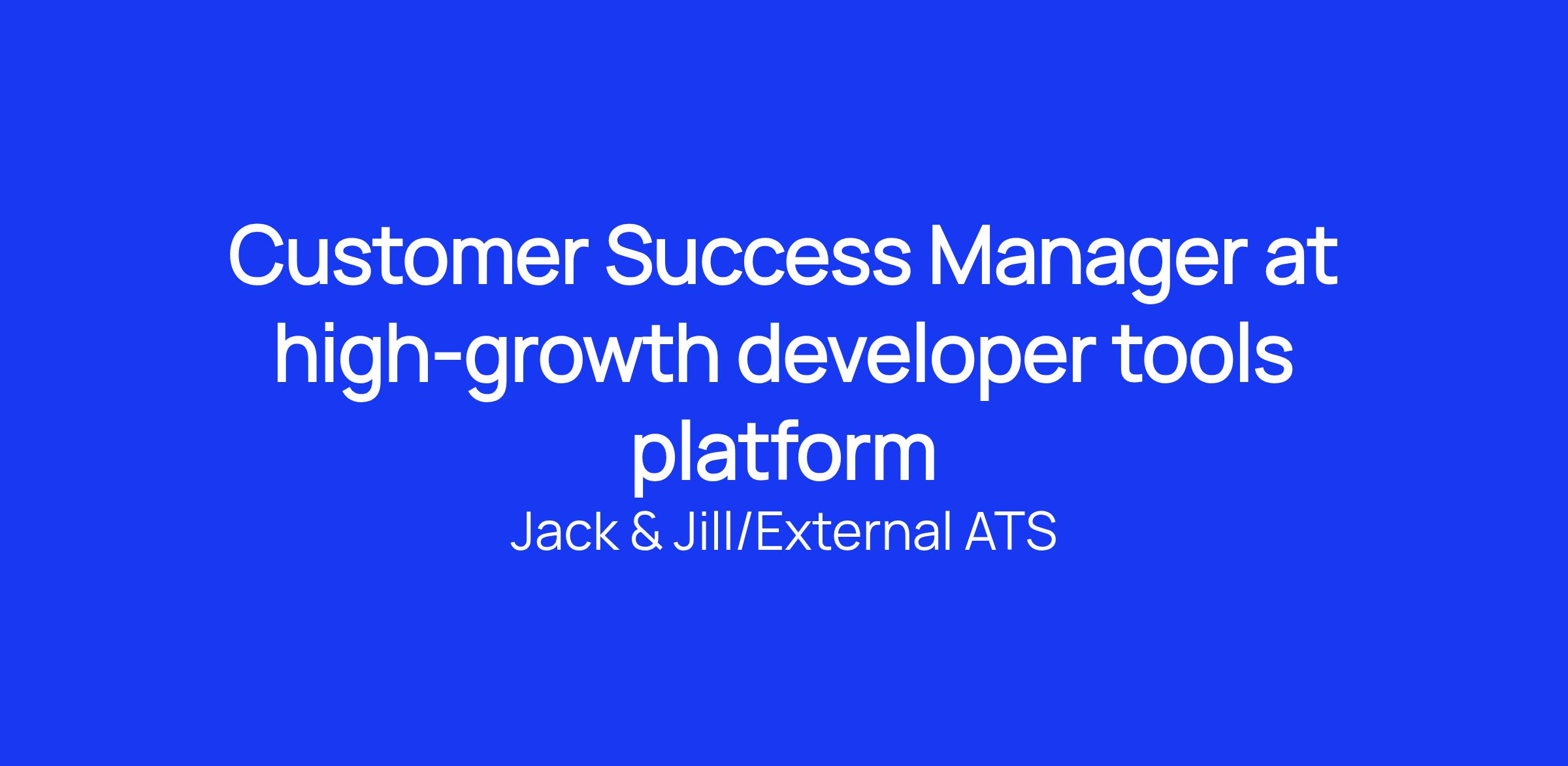 Customer Success Manager at high-growth developer tools platform

Jack & Jill/External ATS